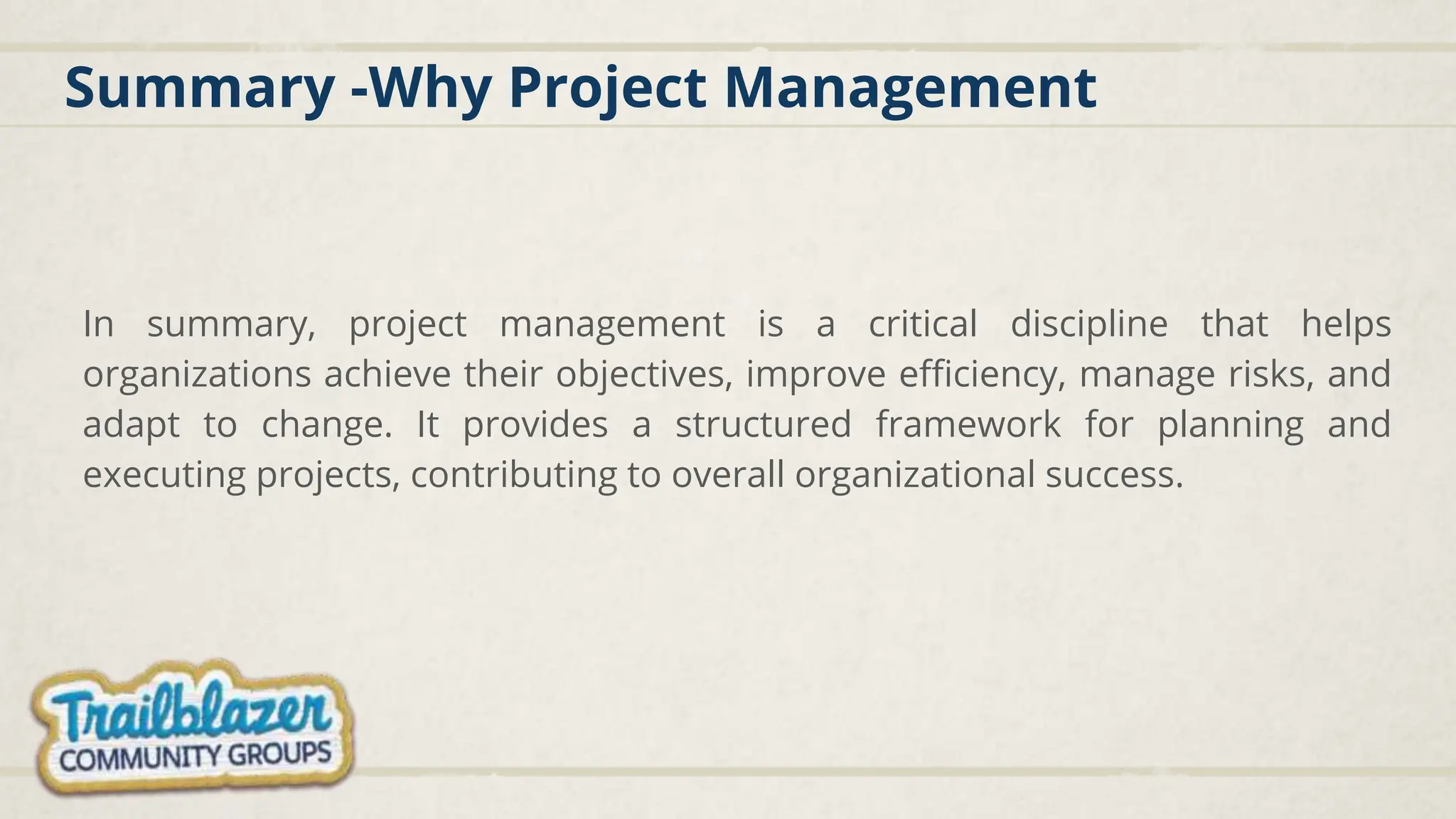 Summary -Why Project Management

In summary, project management is a critical discipline that helps organizations achieve their objectives, improve efficiency, manage risks, and adapt to change. It provides a structured framework for planning and executing projects, contributing to overall organizational success.

Trailblazer
COMMUNITY GROUPS